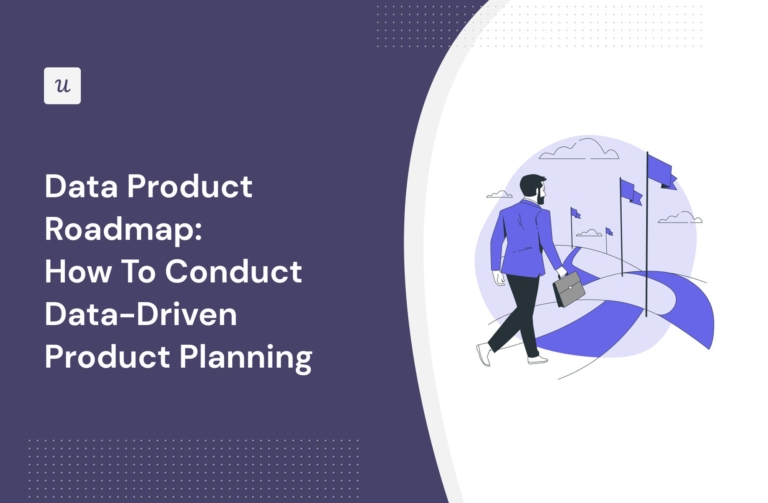 u

Data Product Roadmap: How To Conduct Data-Driven Product Planning